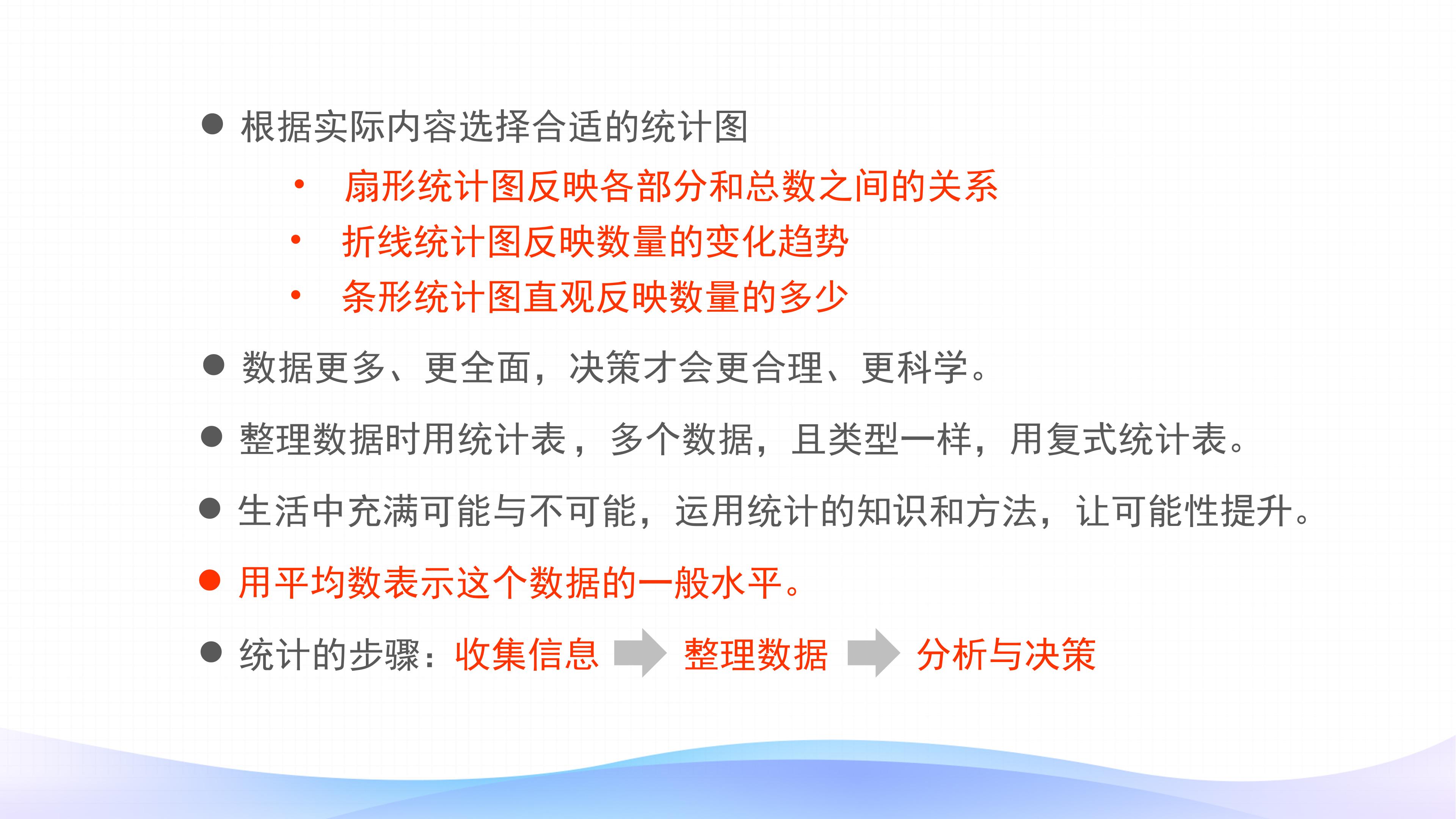 • 根据实际内容选择合适的统计图

• 扇形统计图反映各部分和总数之间的关系
• 折线统计图反映数量的变化趋势
• 条形统计图直观反映数量的多少

• 数据更多、更全面，决策才会更合理、更科学。

• 整理数据时用统计表，多个数据，且类型一样，用复式统计表。

• 生活中充满可能与不可能，运用统计的知识和方法，让可能性提升。

• 用平均数表示这个数据的一般水平。

• 统计的步骤：收集信息 整理数据 分析与决策